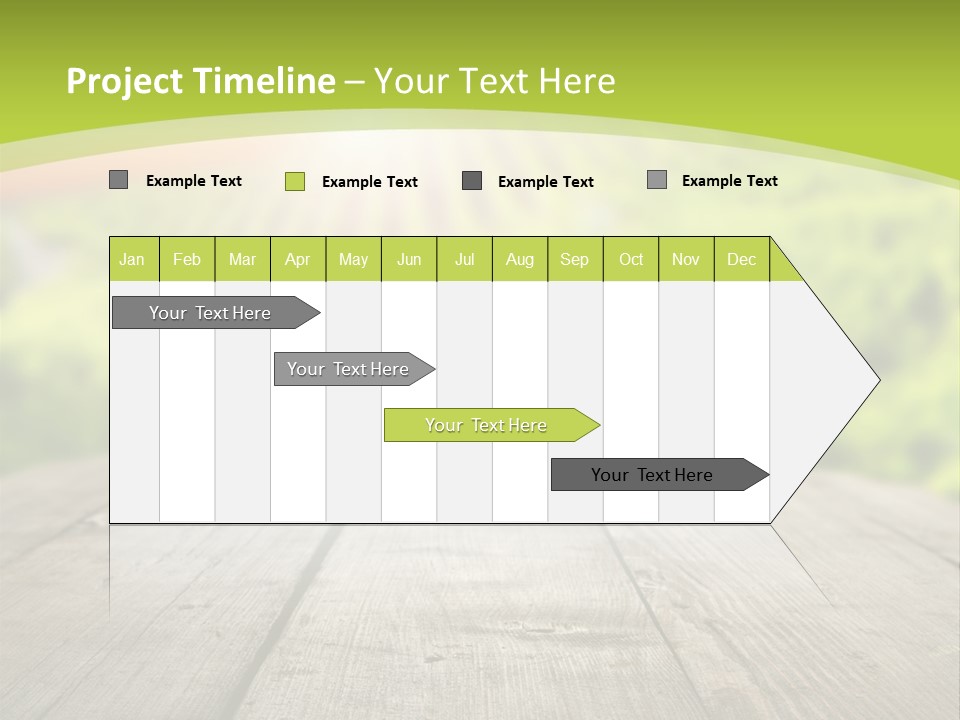 Project Timeline – Your Text Here

Example Text
Example Text
Example Text
Example Text

| Jan | Feb | Mar | Apr | May | Jun | Jul | Aug | Sep | Oct | Nov | Dec |
|---|---|---|---|---|---|---|---|---|---|---|---|

Your Text Here
Your Text Here
Your Text Here
Your Text Here